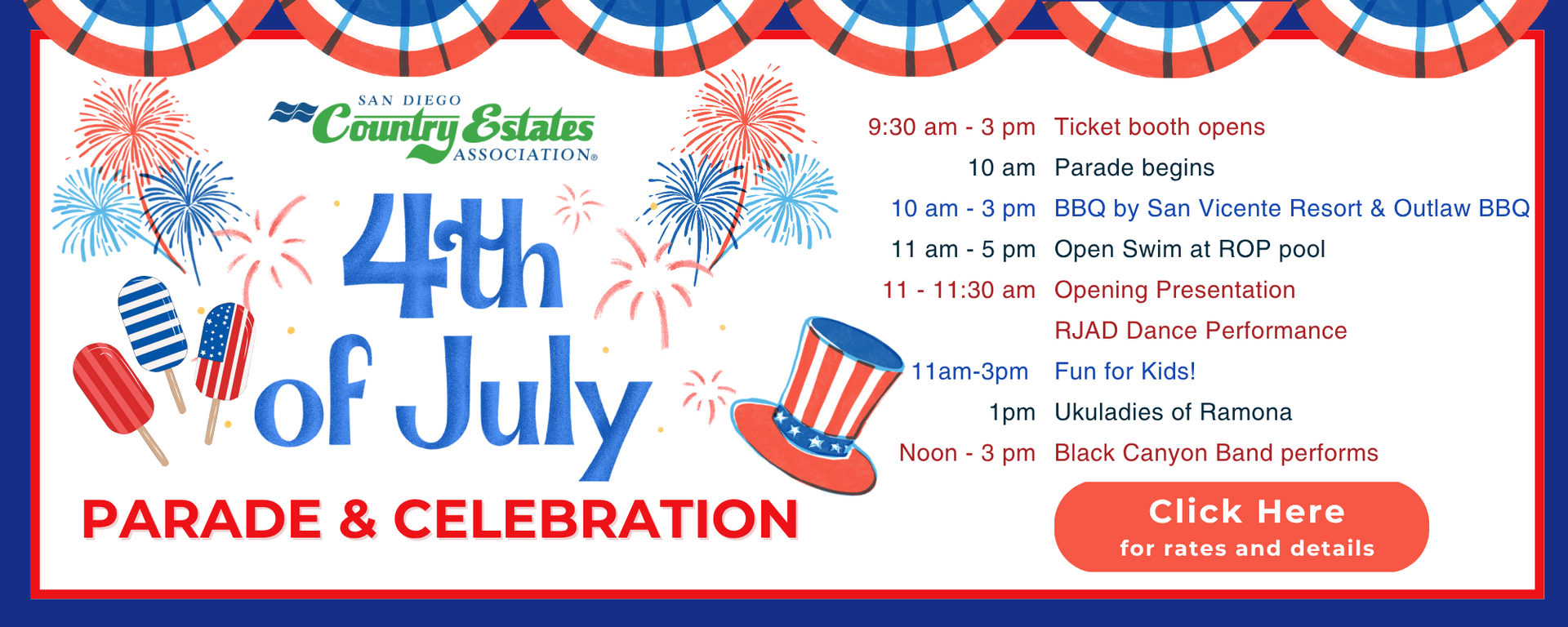 SAN DIEGO
Country Estates
ASSOCIATION®

4th of July

PARADE & CELEBRATION

9:30 am - 3 pm Ticket booth opens
10 am Parade begins
10 am - 3 pm BBQ by San Vicente Resort & Outlaw BBQ
11 am - 5 pm Open Swim at ROP pool
11 - 11:30 am Opening Presentation
RJAD Dance Performance
11am-3pm Fun for Kids!
1pm Ukuladies of Ramona
Noon - 3 pm Black Canyon Band performs

Click Here
for rates and details